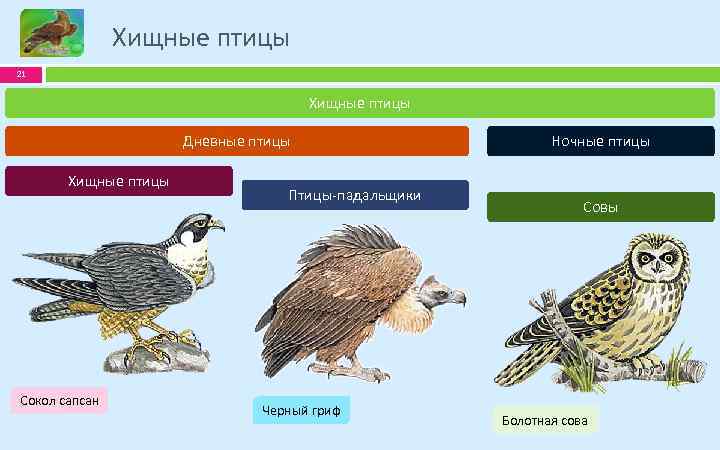 Хищные птицы

21

Хищные птицы

Дневные птицы

Ночные птицы

Хищные птицы

Птицы-падальщики

Совы

Сокол сапсан

Черный гриф

Болотная сова